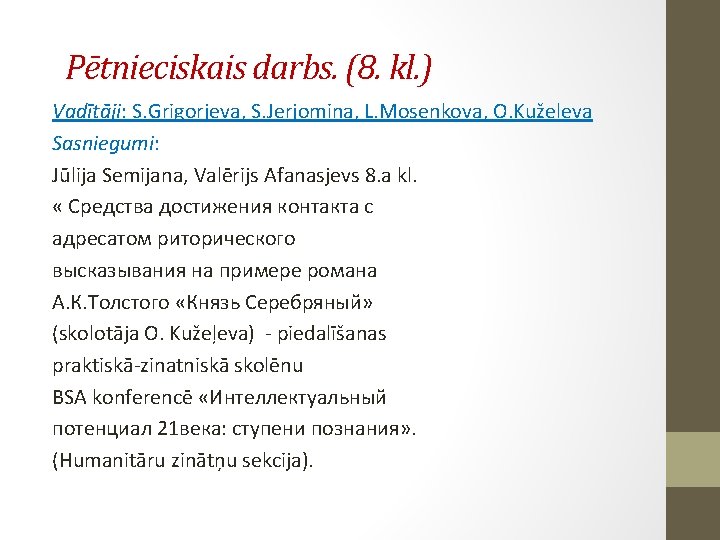 Pētnieciskais darbs. (8. kl.)

Vadītāji: S.Grigorjeva, S.Jerjomina, L.Mosenkova, O.Kuželeva
Sasniegumi:
Jūlija Semijana, Valērijs Afanasjevs 8.a kl.
« Средства достижения контакта с адресатом риторического высказывания на примере романа А.К.Толстого «Князь Серебряный» (skolotāja O. Kužeļeva) - piedalīšanas praktiskā-zinatniskā skolēnu BSA konferencē «Интеллектуальный потенциал 21века: ступени познания». (Humanitāru zinātņu sekcija).